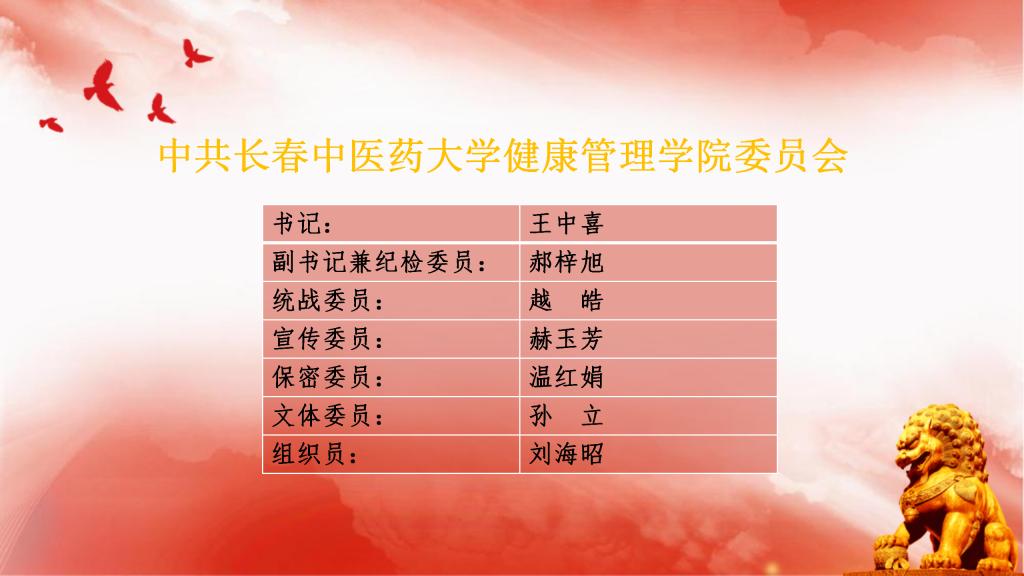 中共长春中医药大学健康管理学院委员会

| 书记： | 王中喜 |
|---|---|
| 副书记兼纪检委员： | 郝梓旭 |
| 统战委员： | 越　皓 |
| 宣传委员： | 赫玉芳 |
| 保密委员： | 温红娟 |
| 文体委员： | 孙　立 |
| 组织员： | 刘海昭 |